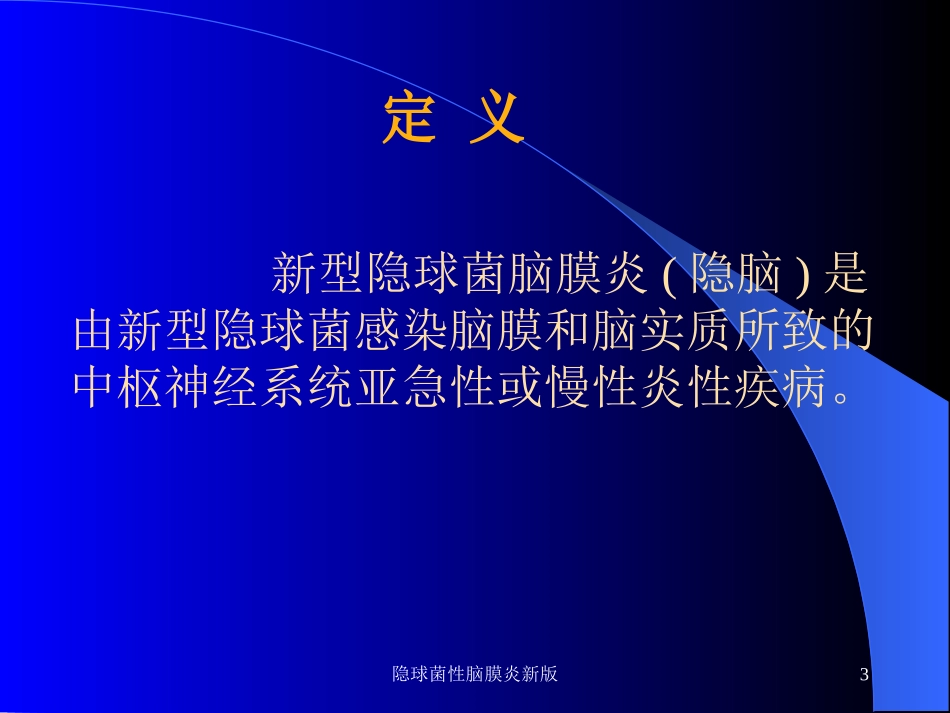 定 义

新型隐球菌脑膜炎 ( 隐脑 ) 是由新型隐球菌感染脑膜和脑实质所致的中枢神经系统亚急性或慢性炎性疾病。

隐球菌性脑膜炎新版

3